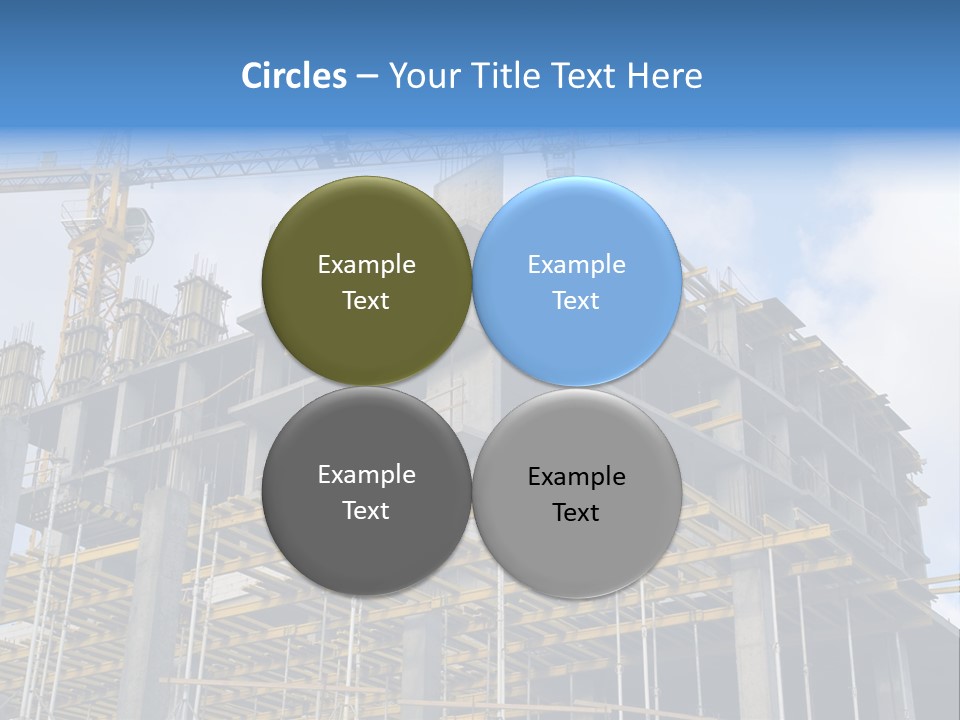 Circles – Your Title Text Here

Example Text

Example Text

Example Text

Example Text